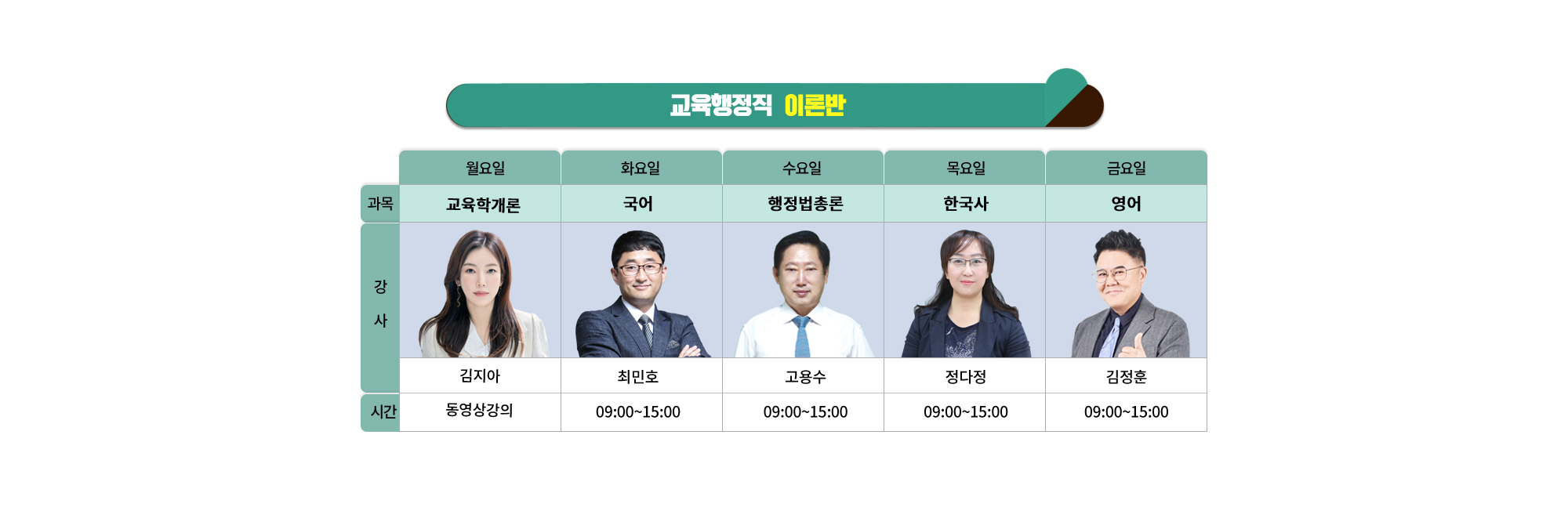 교육행정직 이론반

| | 월요일 | 화요일 | 수요일 | 목요일 | 금요일 |
|---|---|---|---|---|---|
| 과목 | 교육학개론 | 국어 | 행정법총론 | 한국사 | 영어 |
| 강사 | 김지아 | 최민호 | 고용수 | 정다정 | 김정훈 |
| 시간 | 동영상강의 | 09:00~15:00 | 09:00~15:00 | 09:00~15:00 | 09:00~15:00 |